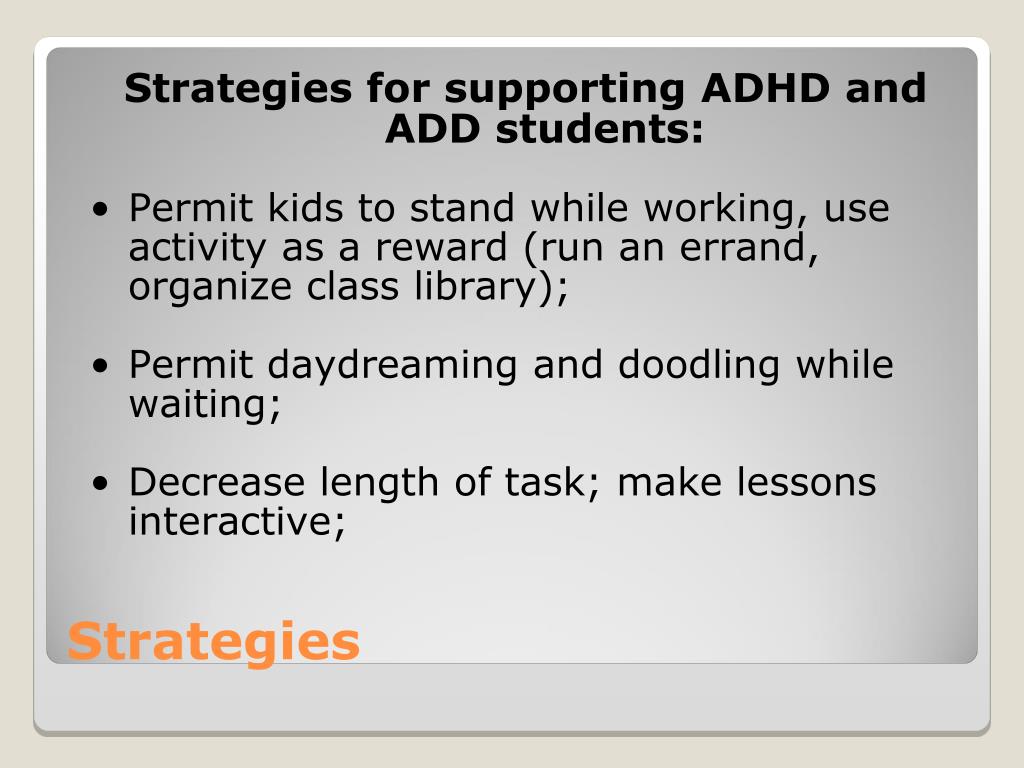 Strategies for supporting ADHD and ADD students:

• Permit kids to stand while working, use activity as a reward (run an errand, organize class library);

• Permit daydreaming and doodling while waiting;

• Decrease length of task; make lessons interactive;

Strategies